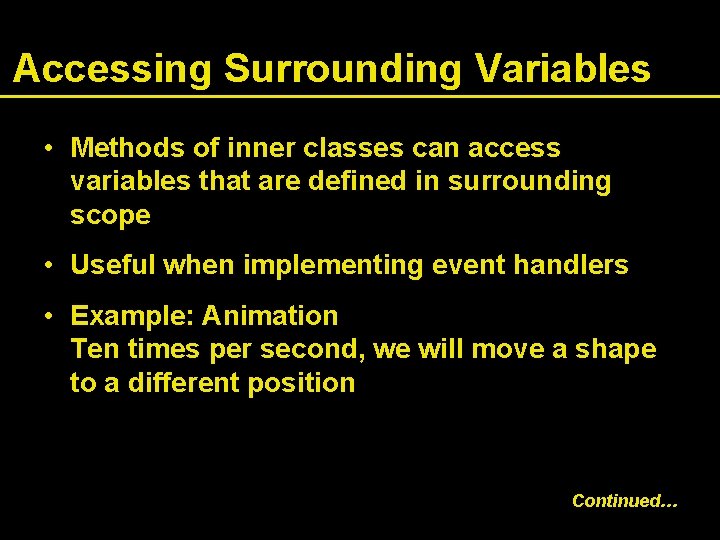 Accessing Surrounding Variables

• Methods of inner classes can access variables that are defined in surrounding scope

• Useful when implementing event handlers

• Example: Animation
Ten times per second, we will move a shape to a different position

Continued…